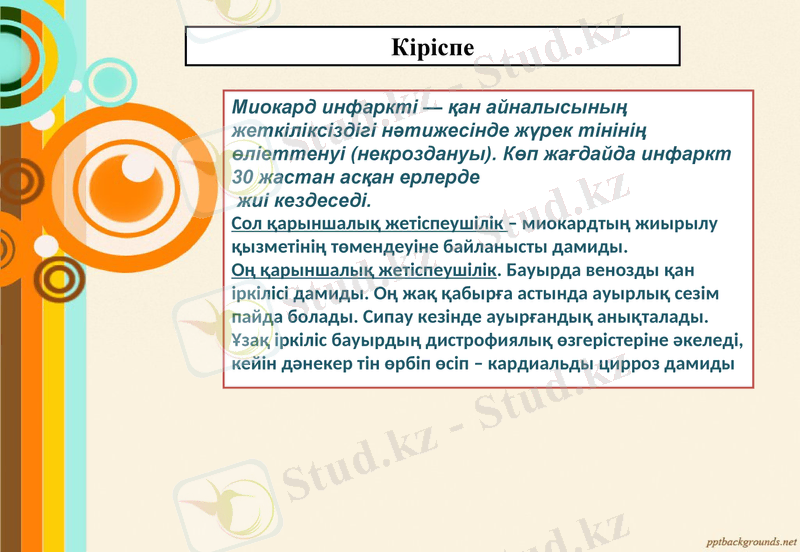 Кіріспе

Миокард инфаркті — қан айналысының жеткіліксіздігі нәтижесінде жүрек тінінің өліеттенуі (некроздануы). Көп жағдайда инфаркт 30 жастан асқан ерлерде жиі кездеседі.

Сол қарыншалық жетіспеушілік – миокардтың жиырылу қызметінің төмендеуіне байланысты дамиды.

Оң қарыншалық жетіспеушілік. Бауырда венозды қан іркілісі дамиды. Оң жақ қабырға астында ауырлық сезім пайда болады. Сипау кезінде ауырғандық анықталады. Ұзақ іркіліс бауырдың дистрофиялық өзгерістеріне әкеледі, кейін дәнекер тін өрбіп өсіп – кардиальды цирроз дамиды

Stud.kz - Stud.kz

pptbackgrounds.net